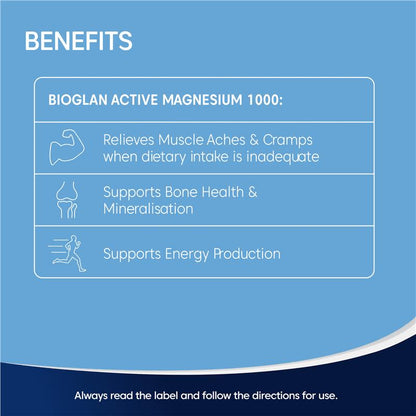 BENEFITS

BIOGLAN ACTIVE MAGNESIUM 1000:

Relieves Muscle Aches & Cramps when dietary intake is inadequate

Supports Bone Health & Mineralisation

Supports Energy Production

Always read the label and follow the directions for use.